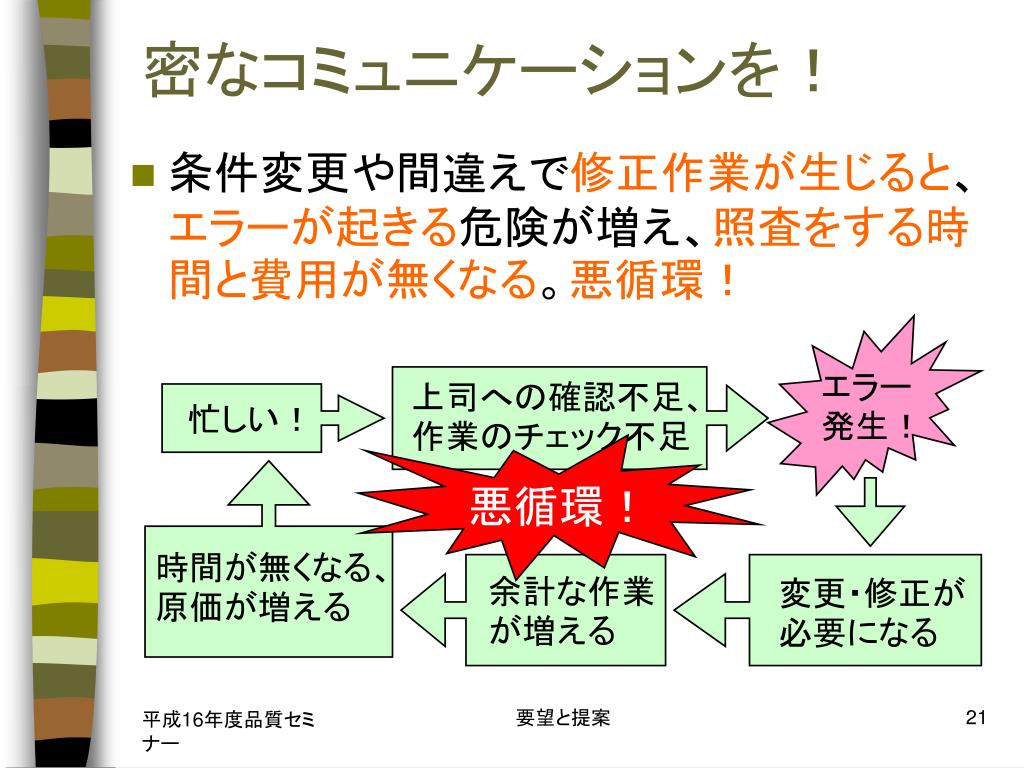 密なコミュニケーションを！

条件変更や間違えで修正作業が生じると、エラーが起きる危険が増え、照査をする時間と費用が無くなる。悪循環！

忙しい！

上司への確認不足、作業のチェック不足

エラー発生！

悪循環！

時間が無くなる、原価が増える

余計な作業が増える

変更・修正が必要になる

平成16年度品質セミナー

要望と提案

21